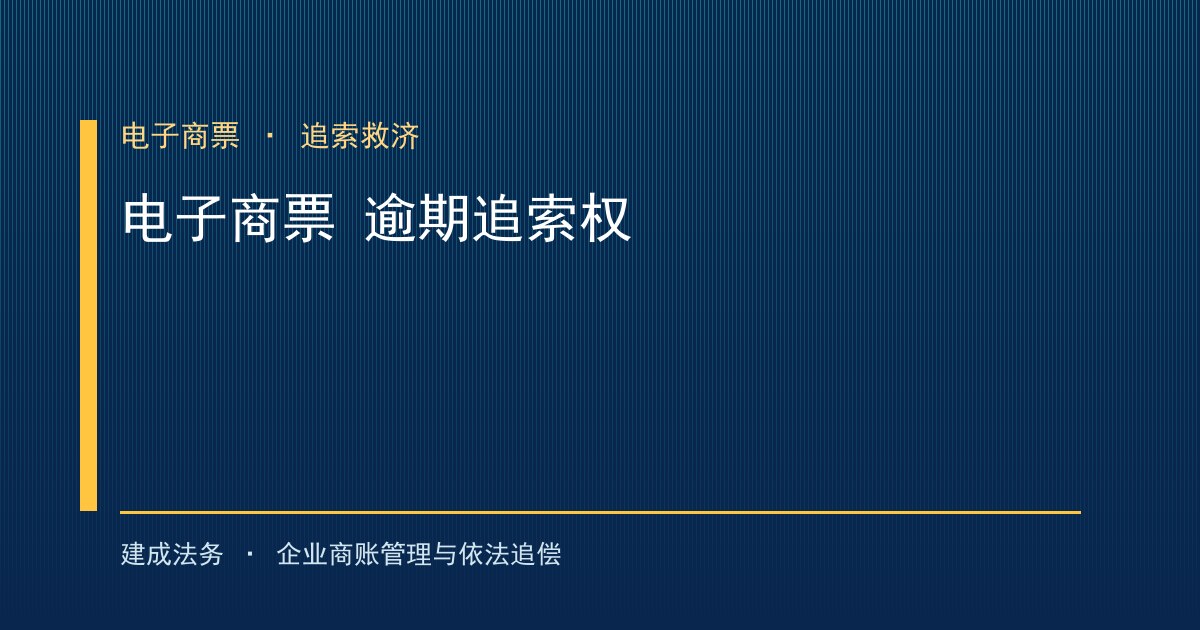 电子商票 · 追索救济

电子商票 逾期追索权

建成法务 · 企业商账管理与依法追偿